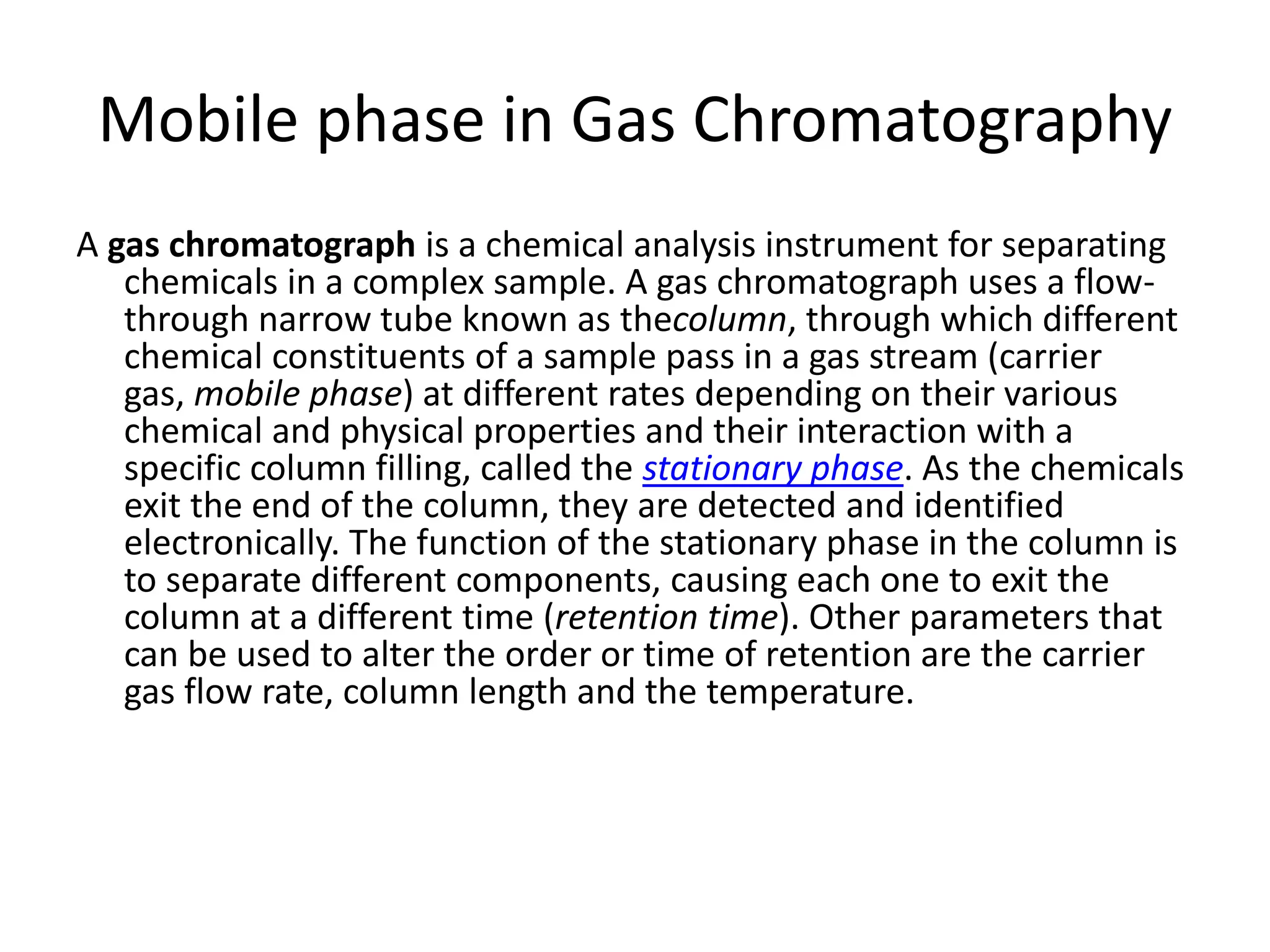 Mobile phase in Gas Chromatography

A gas chromatograph is a chemical analysis instrument for separating chemicals in a complex sample. A gas chromatograph uses a flow-through narrow tube known as thecolumn, through which different chemical constituents of a sample pass in a gas stream (carrier gas, mobile phase) at different rates depending on their various chemical and physical properties and their interaction with a specific column filling, called the stationary phase. As the chemicals exit the end of the column, they are detected and identified electronically. The function of the stationary phase in the column is to separate different components, causing each one to exit the column at a different time (retention time). Other parameters that can be used to alter the order or time of retention are the carrier gas flow rate, column length and the temperature.